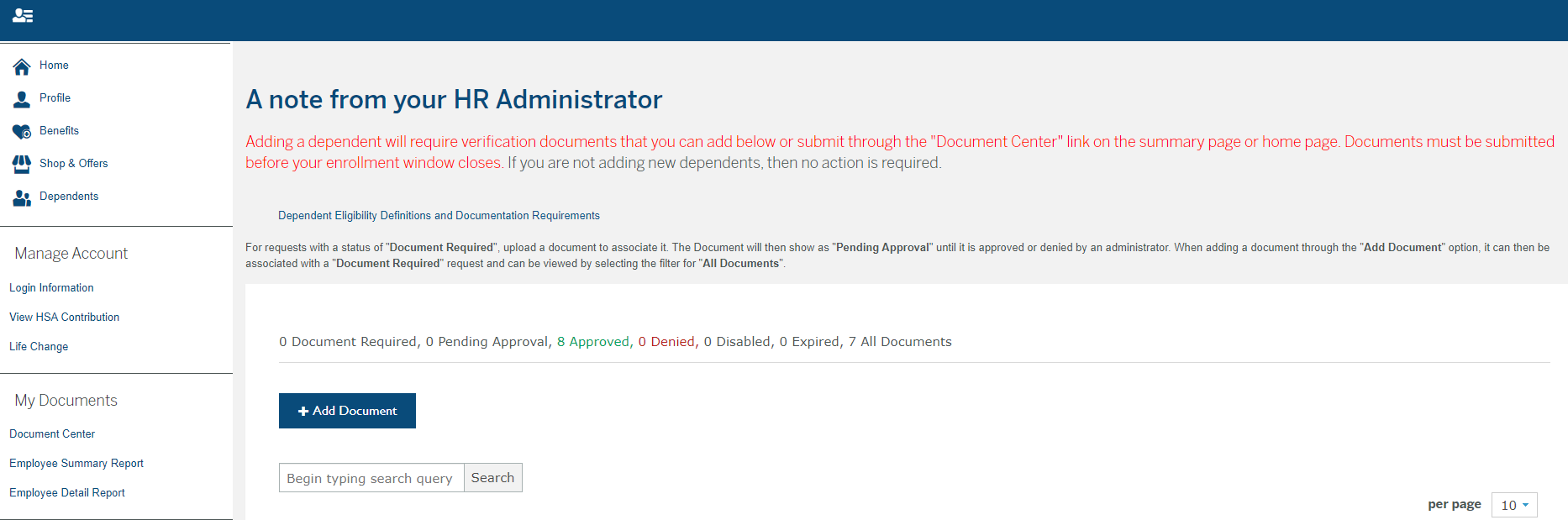 Home

Profile

Benefits

Shop & Offers

Dependents

Manage Account

Login Information

View HSA Contribution

Life Change

My Documents

Document Center

Employee Summary Report

Employee Detail Report

A note from your HR Administrator

Adding a dependent will require verification documents that you can add below or submit through the "Document Center" link on the summary page or home page. Documents must be submitted before your enrollment window closes. If you are not adding new dependents, then no action is required.

Dependent Eligibility Definitions and Documentation Requirements

For requests with a status of "Document Required", upload a document to associate it. The Document will then show as "Pending Approval" until it is approved or denied by an administrator. When adding a document through the "Add Document" option, it can then be associated with a "Document Required" request and can be viewed by selecting the filter for "All Documents".

0 Document Required, 0 Pending Approval, 8 Approved, 0 Denied, 0 Disabled, 0 Expired, 7 All Documents

+ Add Document

Begin typing search query Search

per page 10